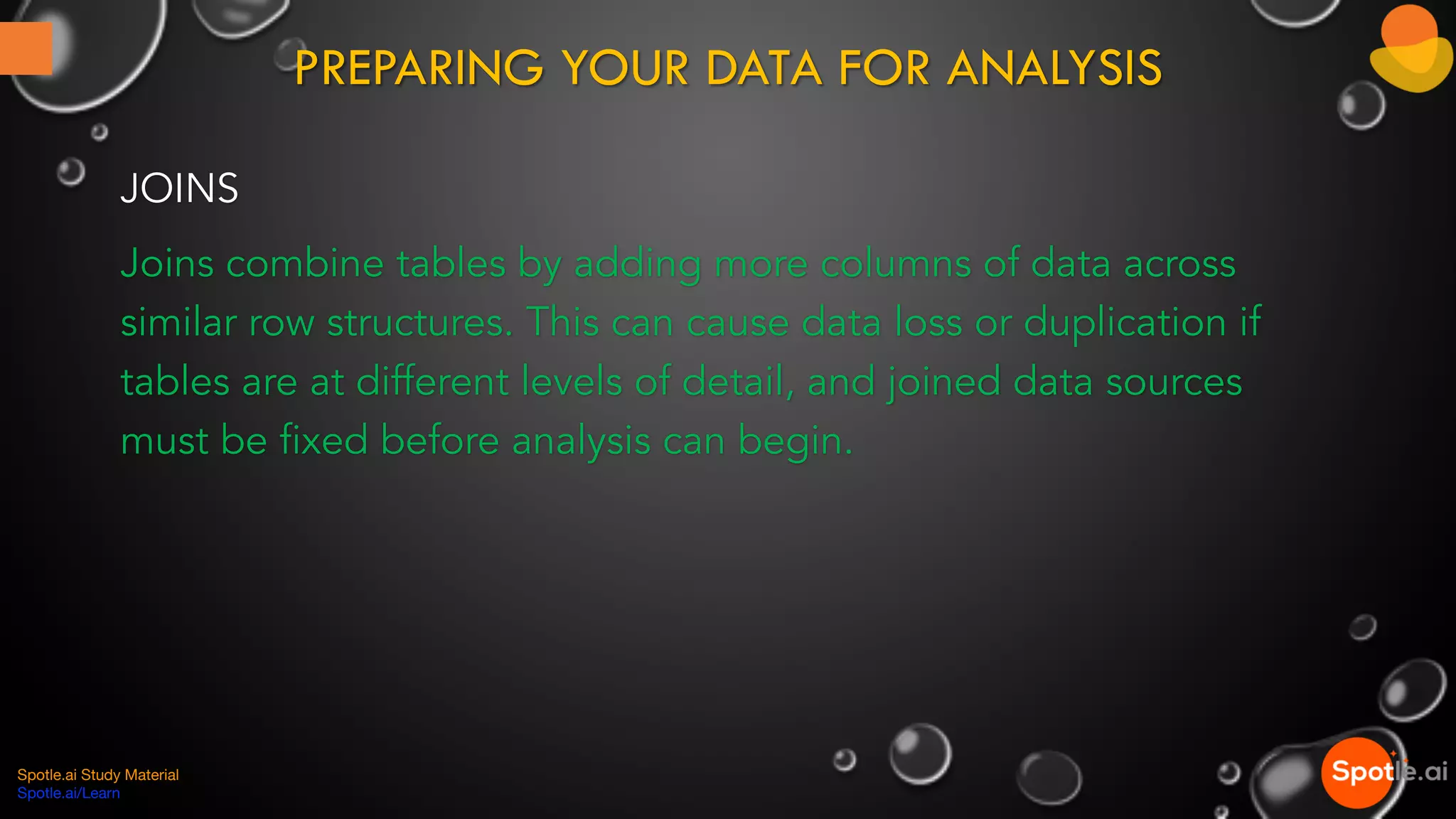 PREPARING YOUR DATA FOR ANALYSIS

JOINS

Joins combine tables by adding more columns of data across similar row structures. This can cause data loss or duplication if tables are at different levels of detail, and joined data sources must be fixed before analysis can begin.

Spotle.ai Study Material
Spotle.ai/Learn

Spotle.ai